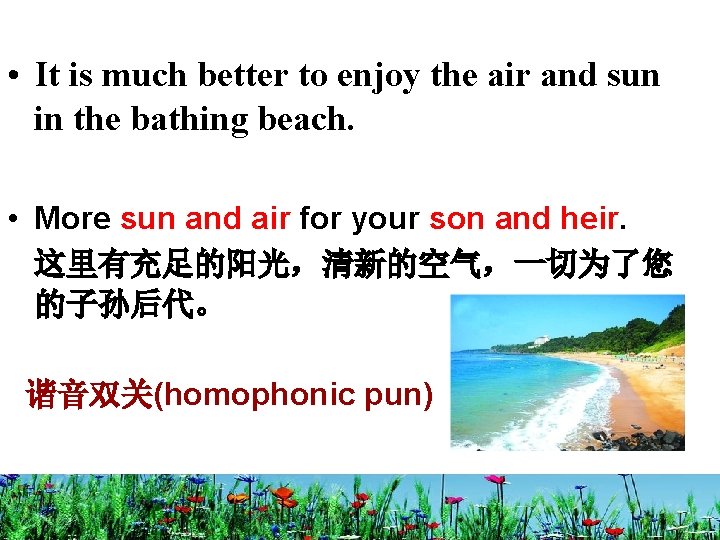 • It is much better to enjoy the air and sun in the bathing beach.

• More sun and air for your son and heir.
这里有充足的阳光，清新的空气，一切为了您的子孙后代。

谐音双关(homophonic pun)